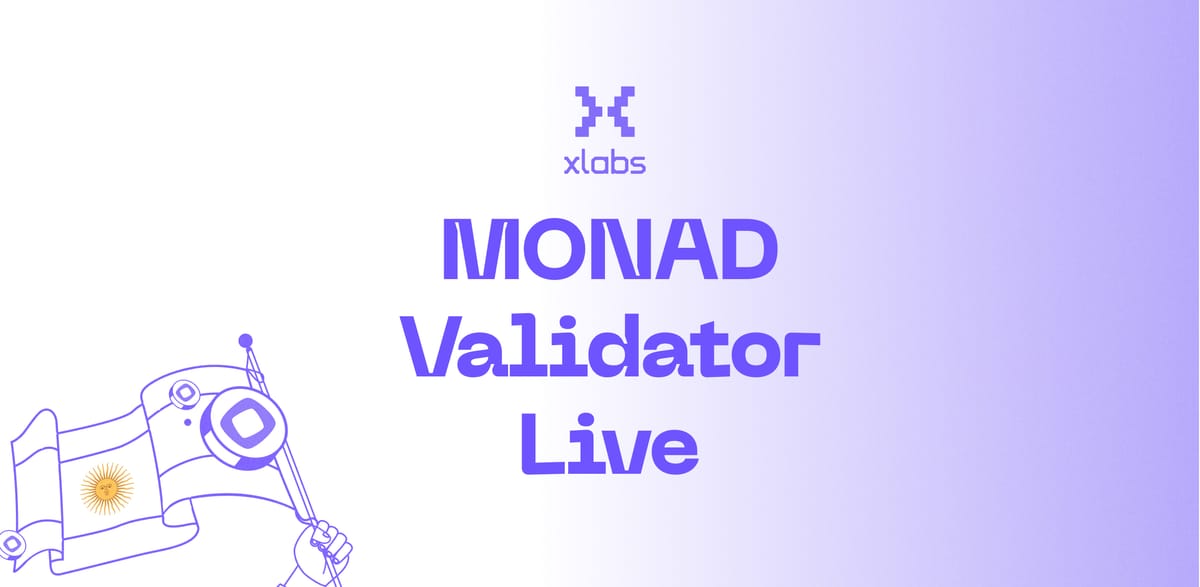 xlabs

MONAD Validator Live